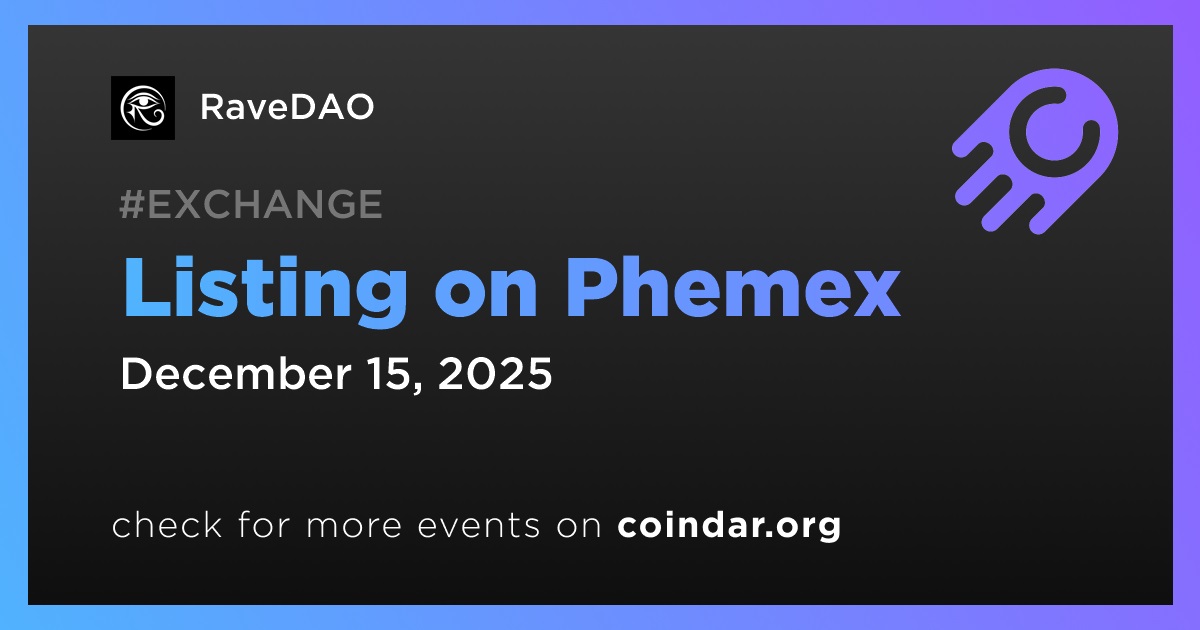 RaveDAO

#EXCHANGE

Listing on Phemex

December 15, 2025

check for more events on coindar.org